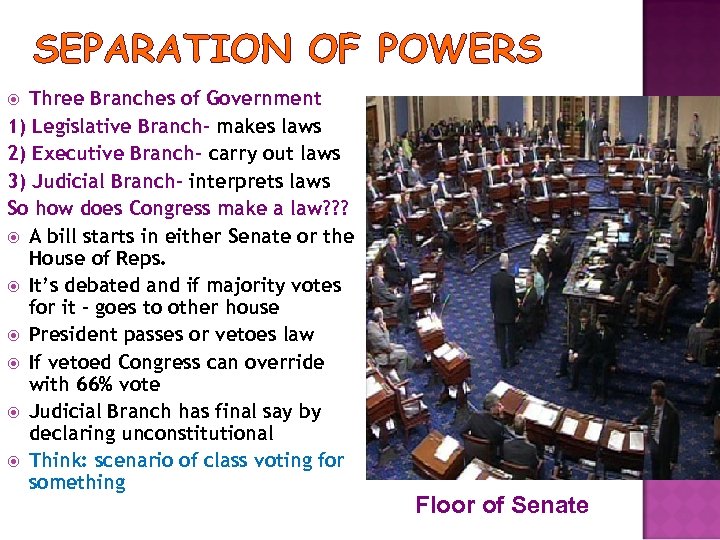 SEPARATION OF POWERS

Three Branches of Government

1) Legislative Branch- makes laws

2) Executive Branch- carry out laws

3) Judicial Branch- interprets laws

So how does Congress make a law???

A bill starts in either Senate or the House of Reps.

It's debated and if majority votes for it - goes to other house

President passes or vetoes law

If vetoed Congress can override with 66% vote

Judicial Branch has final say by declaring unconstitutional

Think: scenario of class voting for something

Floor of Senate